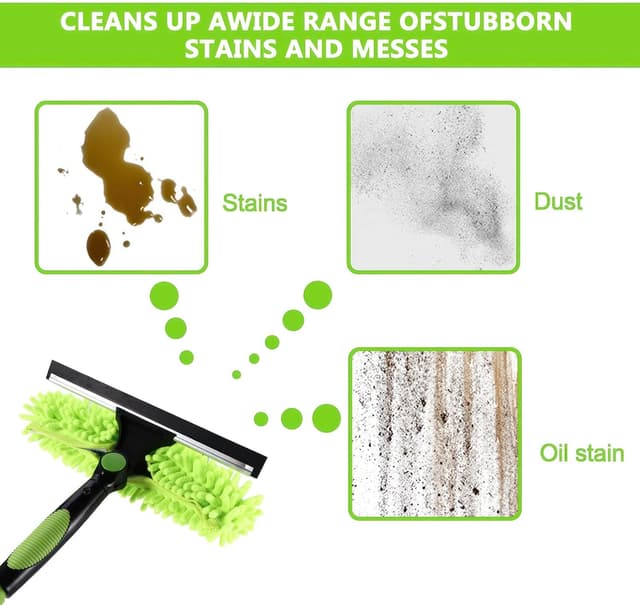 CLEANS UP AWIDE RANGE OFSTUBBORN STAINS AND MESSES

Stains

Dust

Oil stain